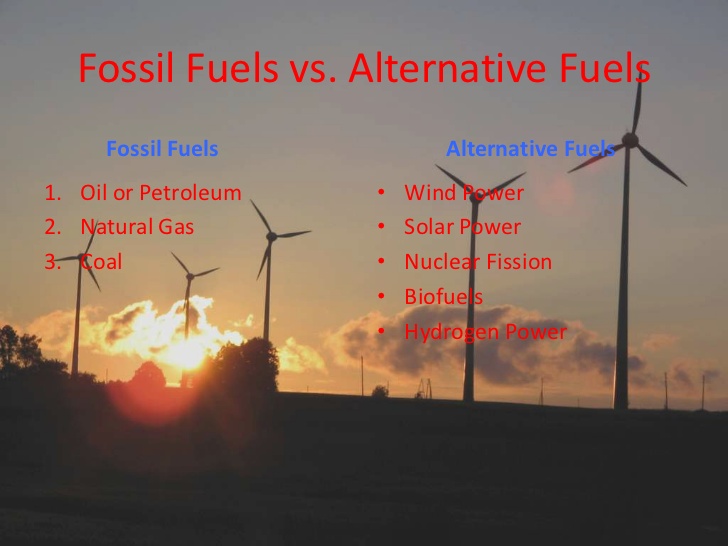 Fossil Fuels vs. Alternative Fuels

Fossil Fuels

1. Oil or Petroleum
2. Natural Gas
3. Coal

Alternative Fuels

• Wind Power
• Solar Power
• Nuclear Fission
• Biofuels
• Hydrogen Power